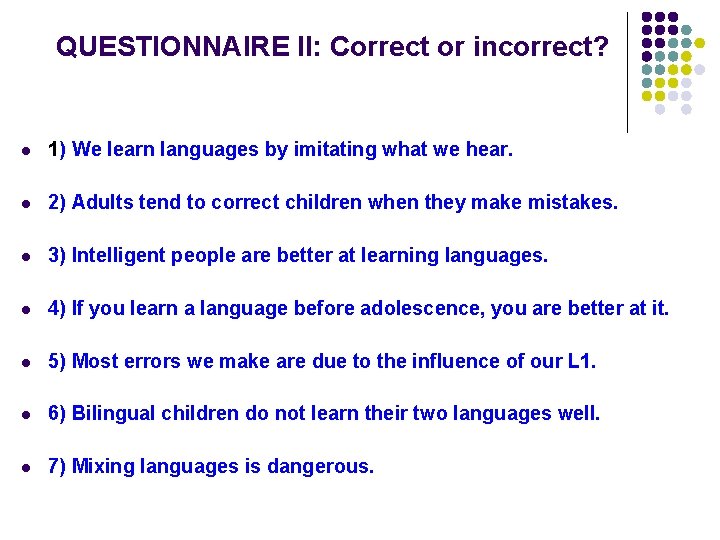 QUESTIONNAIRE II: Correct or incorrect?

• 1) We learn languages by imitating what we hear.

• 2) Adults tend to correct children when they make mistakes.

• 3) Intelligent people are better at learning languages.

• 4) If you learn a language before adolescence, you are better at it.

• 5) Most errors we make are due to the influence of our L1.

• 6) Bilingual children do not learn their two languages well.

• 7) Mixing languages is dangerous.